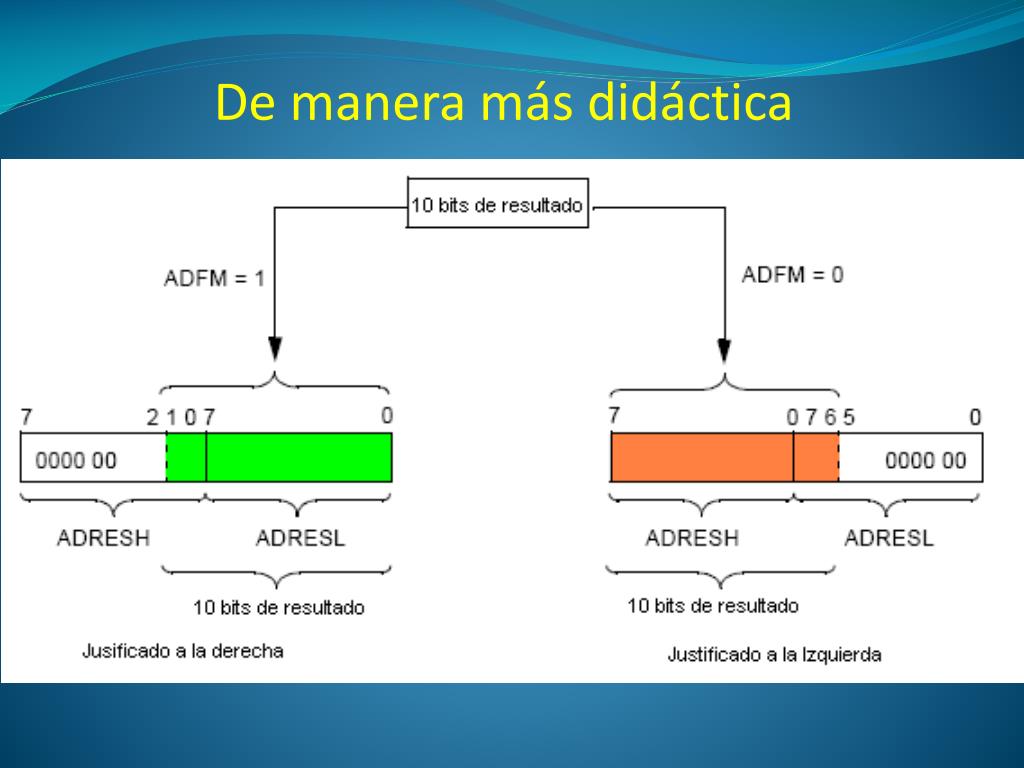 De manera más didáctica

10 bits de resultado

ADFM = 1

ADFM = 0

7 2 1 0 7 0

0000 00

ADRESH ADRESL

10 bits de resultado

Jusificado a la derecha

7 0 7 6 5 0

0000 00

ADRESH ADRESL

10 bits de resultado

Justificado a la Izquierda